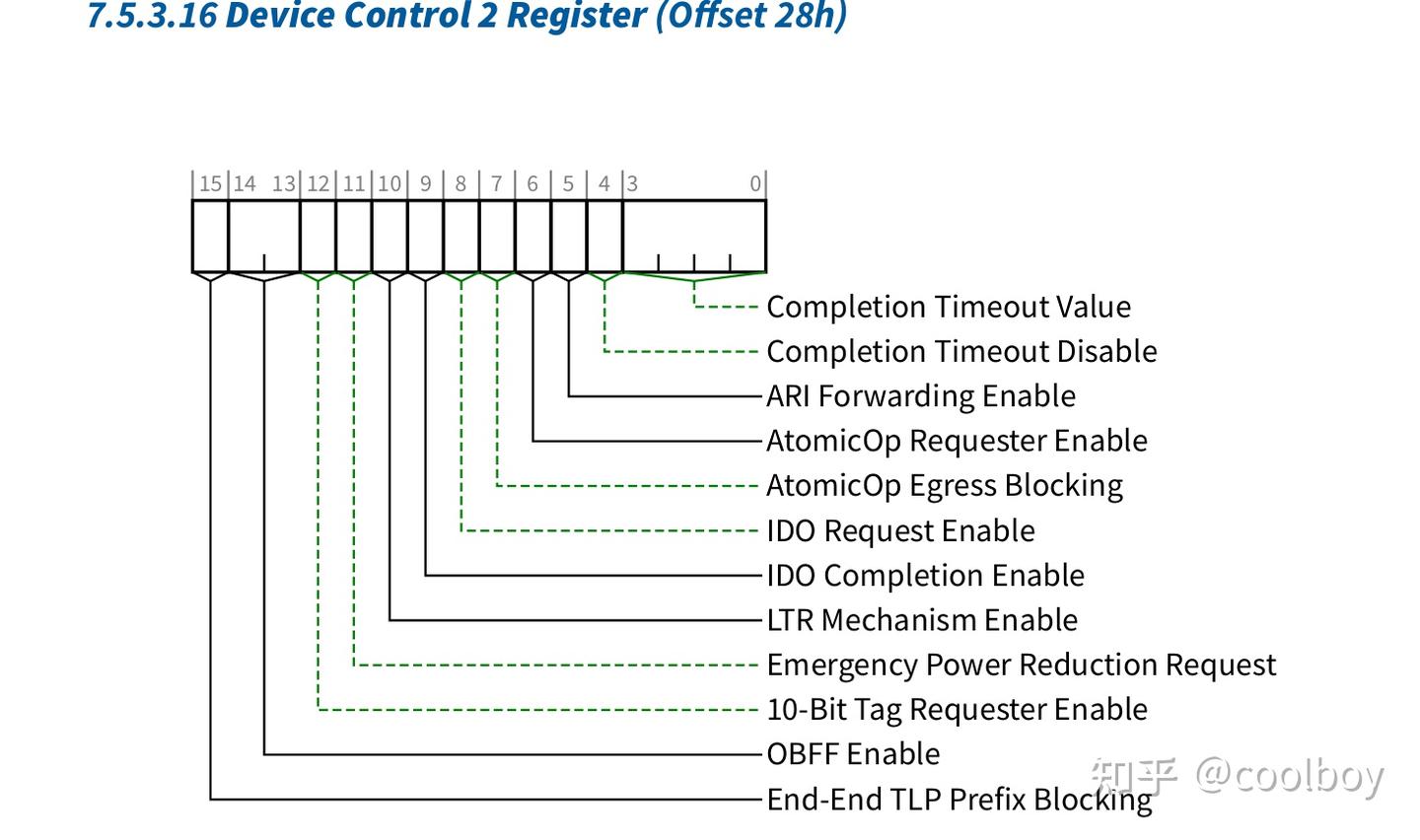 7.5.3.16 Device Control 2 Register (Offset 28h)

15 14 13 12 11 10 9 8 7 6 5 4 3 0

Completion Timeout Value
Completion Timeout Disable
ARI Forwarding Enable
AtomicOp Requester Enable
AtomicOp Egress Blocking
IDO Request Enable
IDO Completion Enable
LTR Mechanism Enable
Emergency Power Reduction Request
10-Bit Tag Requester Enable
OBFF Enable
End-End TLP Prefix Blocking

知乎 @coolboy